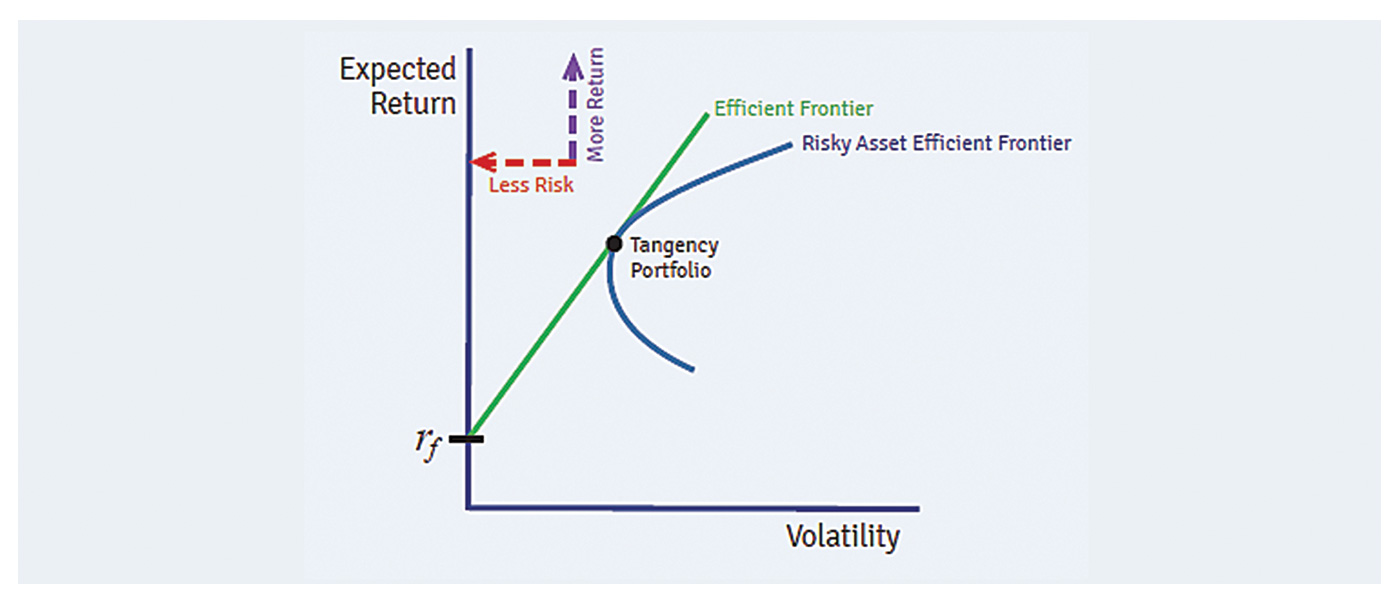 Expected Return

More Return

Less Risk

Efficient Frontier

Risky Asset Efficient Frontier

Tangency Portfolio

$r_f$

Volatility